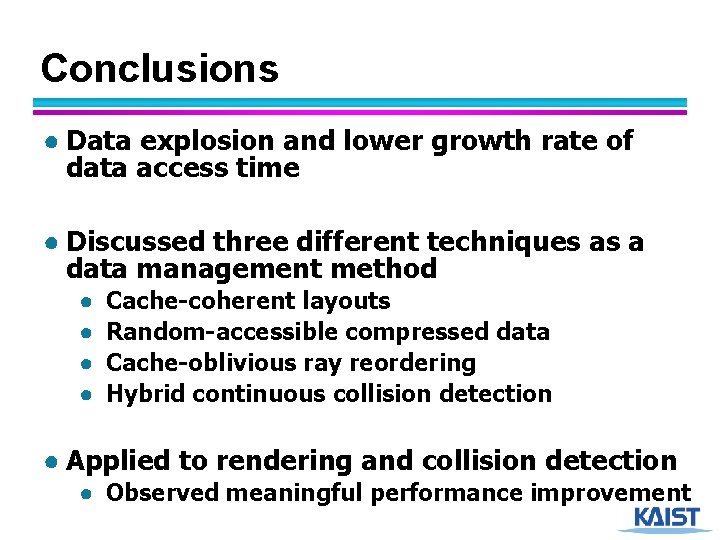 Conclusions

- Data explosion and lower growth rate of data access time

- Discussed three different techniques as a data management method
  - Cache-coherent layouts
  - Random-accessible compressed data
  - Cache-oblivious ray reordering
  - Hybrid continuous collision detection

- Applied to rendering and collision detection
  - Observed meaningful performance improvement

KAIST